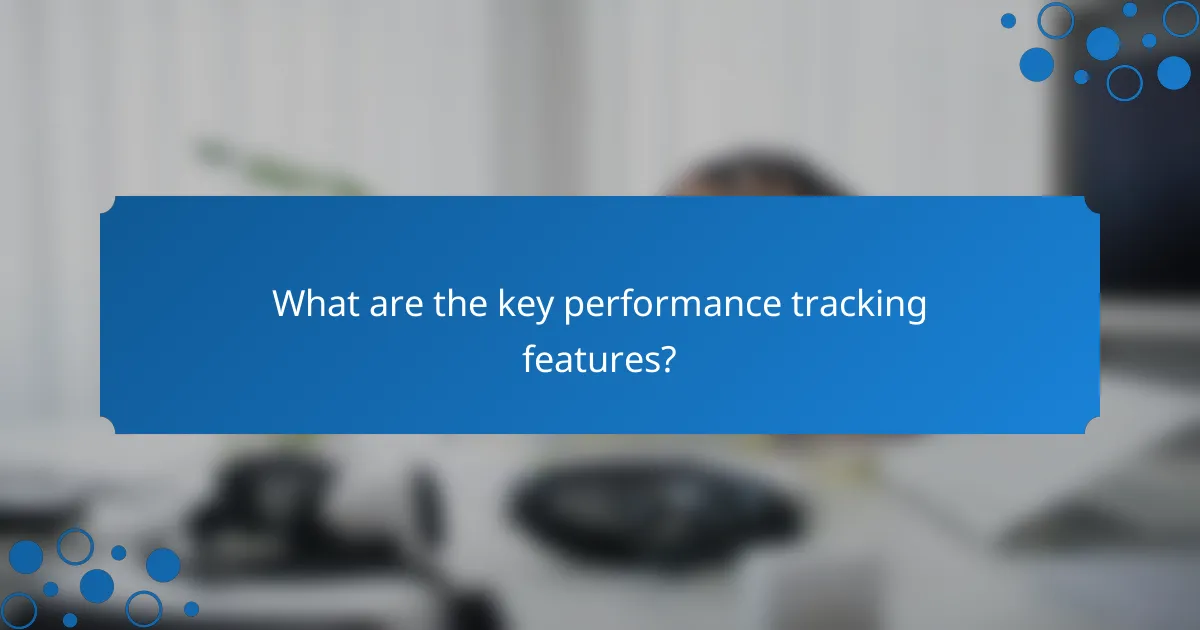 What are the key performance tracking features?